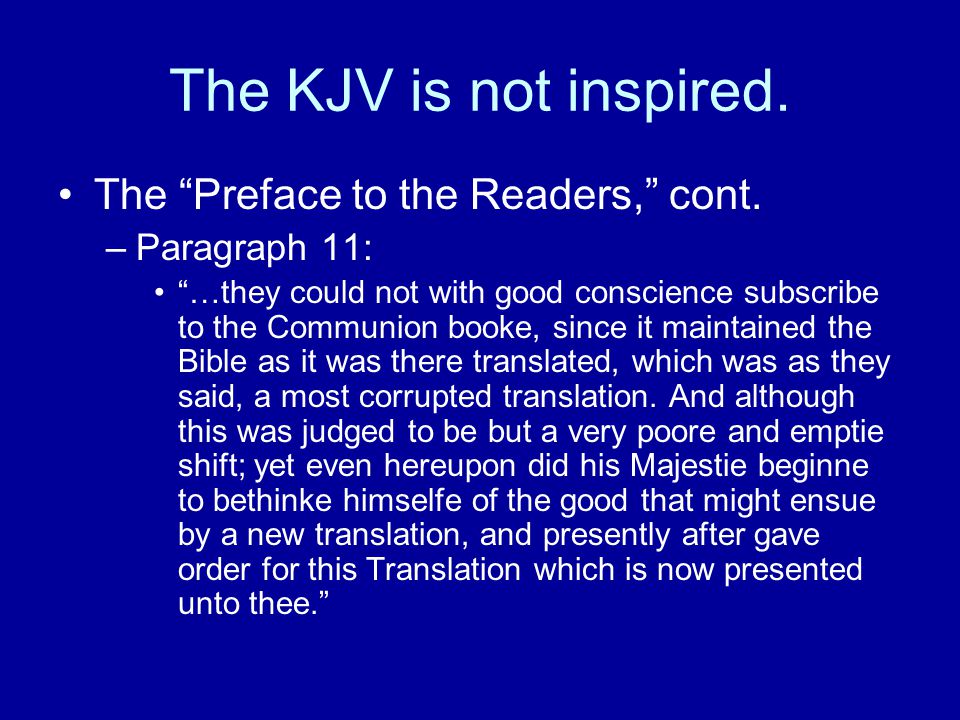 The KJV is not inspired.

• The “Preface to the Readers,” cont.

– Paragraph 11:

• “…they could not with good conscience subscribe to the Communion booke, since it maintained the Bible as it was there translated, which was as they said, a most corrupted translation. And although this was judged to be but a very poore and emptie shift; yet even hereupon did his Majestie beginne to bethinke himselfe of the good that might ensue by a new translation, and presently after gave order for this Translation which is now presented unto thee.”